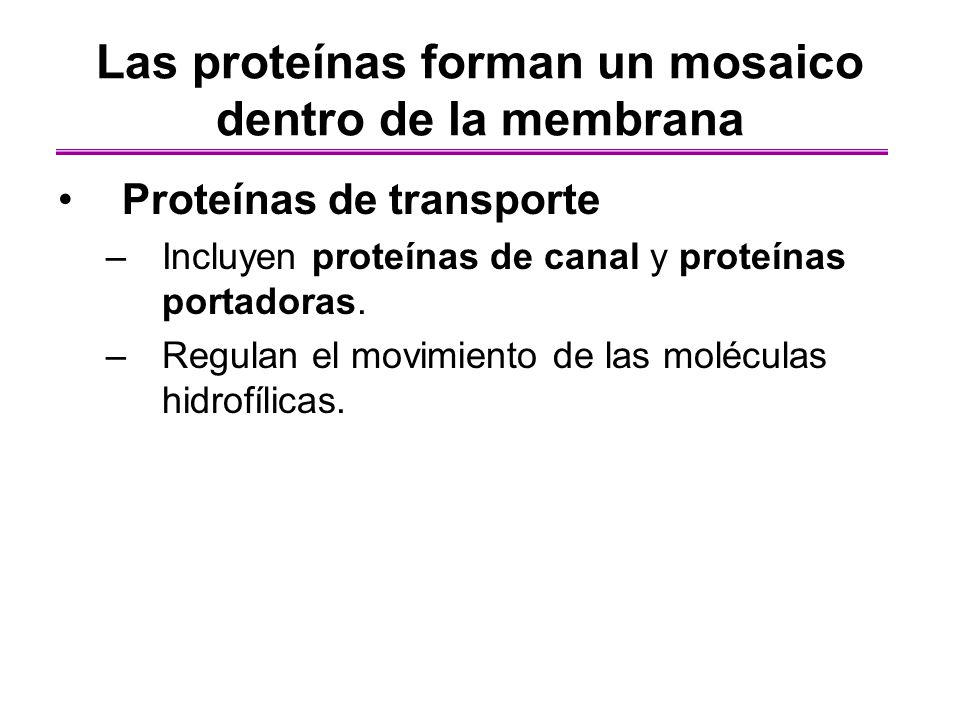 Las proteínas forman un mosaico dentro de la membrana

• Proteínas de transporte
– Incluyen proteínas de canal y proteínas portadoras.
– Regulan el movimiento de las moléculas hidrofílicas.